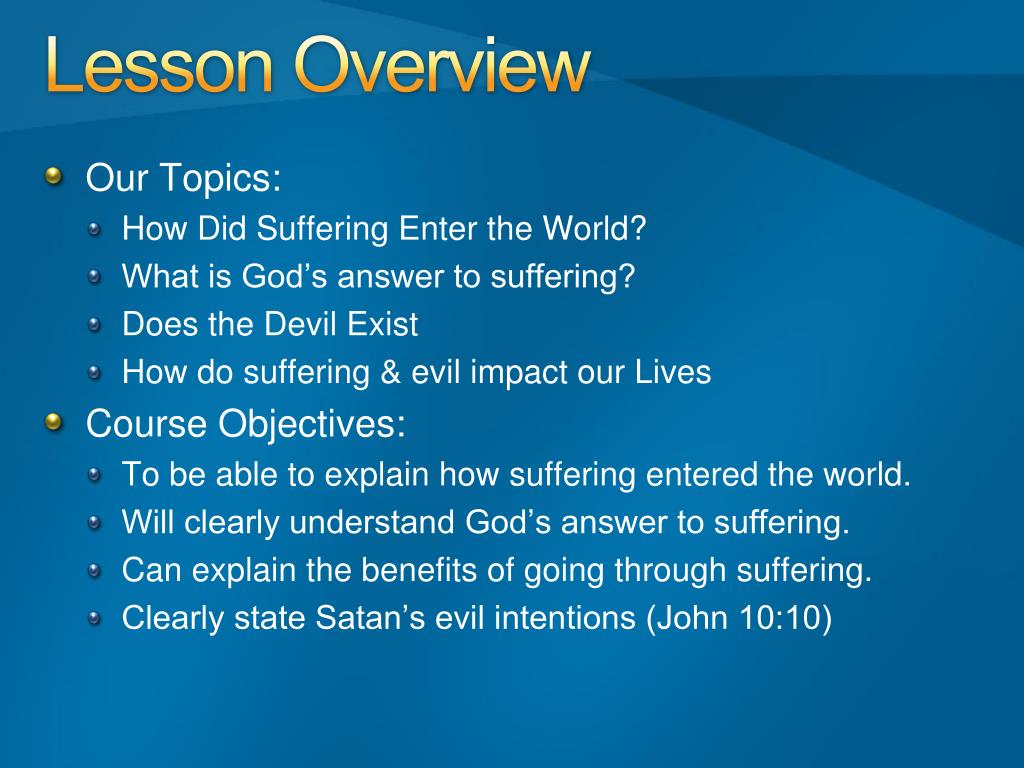 Lesson Overview

Our Topics:
How Did Suffering Enter the World?
What is God’s answer to suffering?
Does the Devil Exist
How do suffering & evil impact our Lives

Course Objectives:
To be able to explain how suffering entered the world.
Will clearly understand God’s answer to suffering.
Can explain the benefits of going through suffering.
Clearly state Satan’s evil intentions (John 10:10)